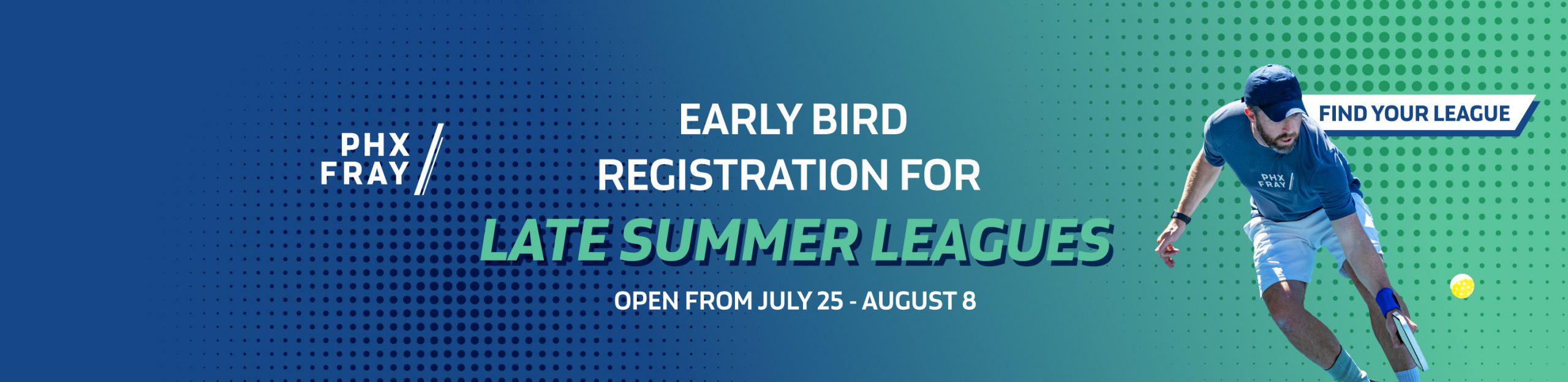 PHX FRAY

EARLY BIRD REGISTRATION FOR

LATE SUMMER LEAGUES

OPEN FROM JULY 25 - AUGUST 8

FIND YOUR LEAGUE

PHX FRAY